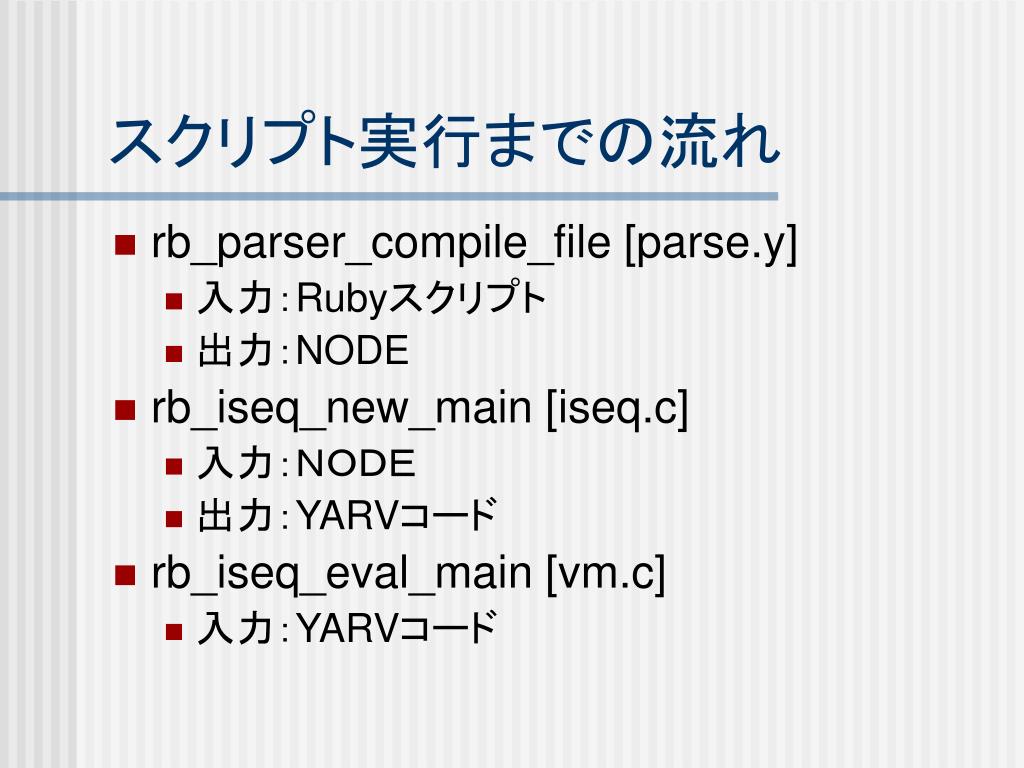 スクリプト実行までの流れ

- rb_parser_compile_file [parse.y]
  - 入力：Rubyスクリプト
  - 出力：NODE
- rb_iseq_new_main [iseq.c]
  - 入力：NODE
  - 出力：YARVコード
- rb_iseq_eval_main [vm.c]
  - 入力：YARVコード